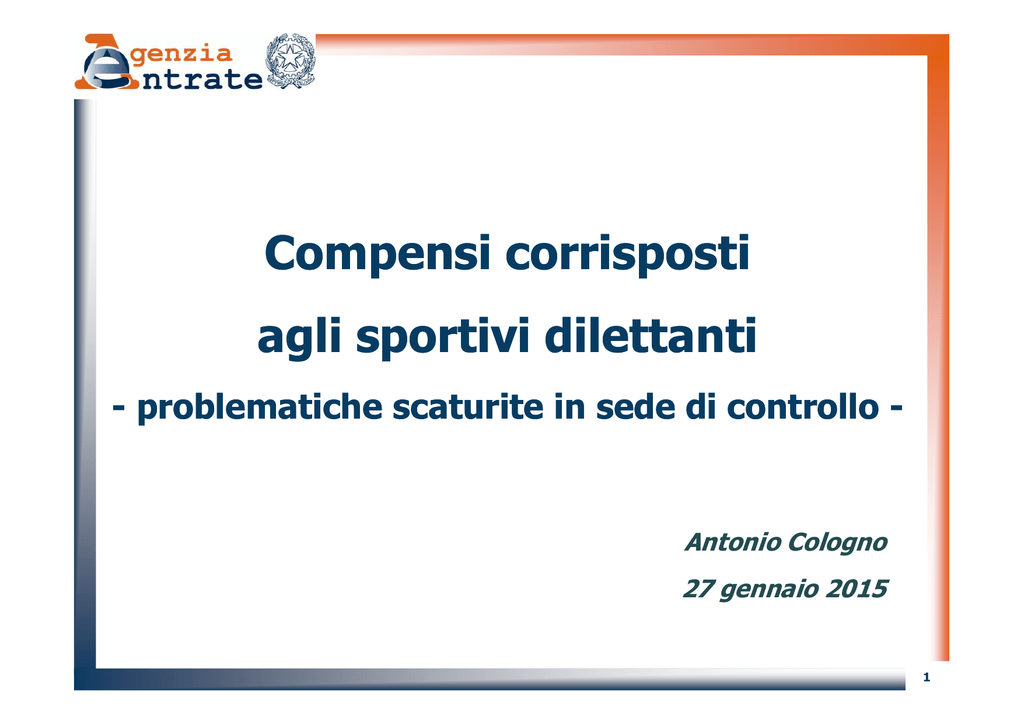 Agenzia Entrate

Compensi corrisposti

agli sportivi dilettanti

- problematiche scaturite in sede di controllo -

Antonio Cologno

27 gennaio 2015

1